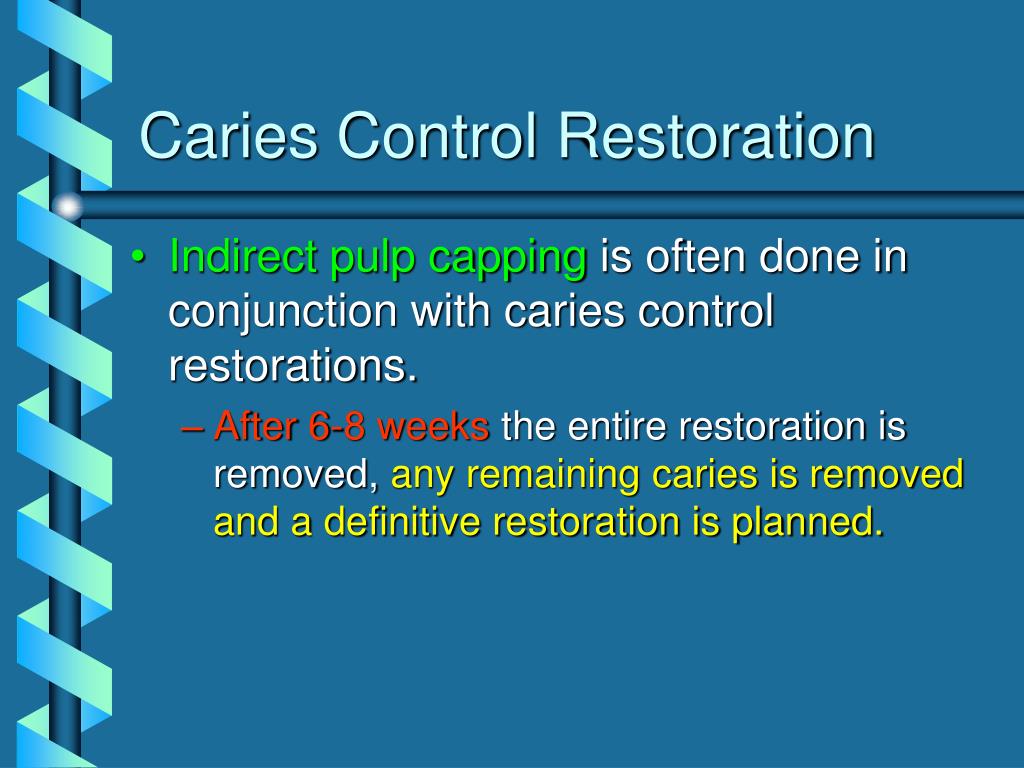 Caries Control Restoration

• Indirect pulp capping is often done in conjunction with caries control restorations.

– After 6-8 weeks the entire restoration is removed, any remaining caries is removed and a definitive restoration is planned.